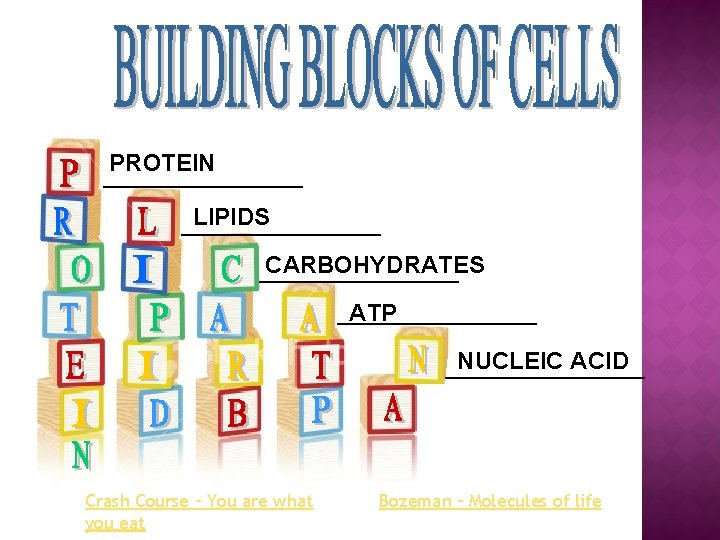 BUILDING BLOCKS OF CELLS

PROTEIN

LIPIDS

CARBOHYDRATES

ATP

NUCLEIC ACID

P R O T E I N

L I P I D

C A R B

A T P

N A

Crash Course – You are what you eat

Bozeman – Molecules of life